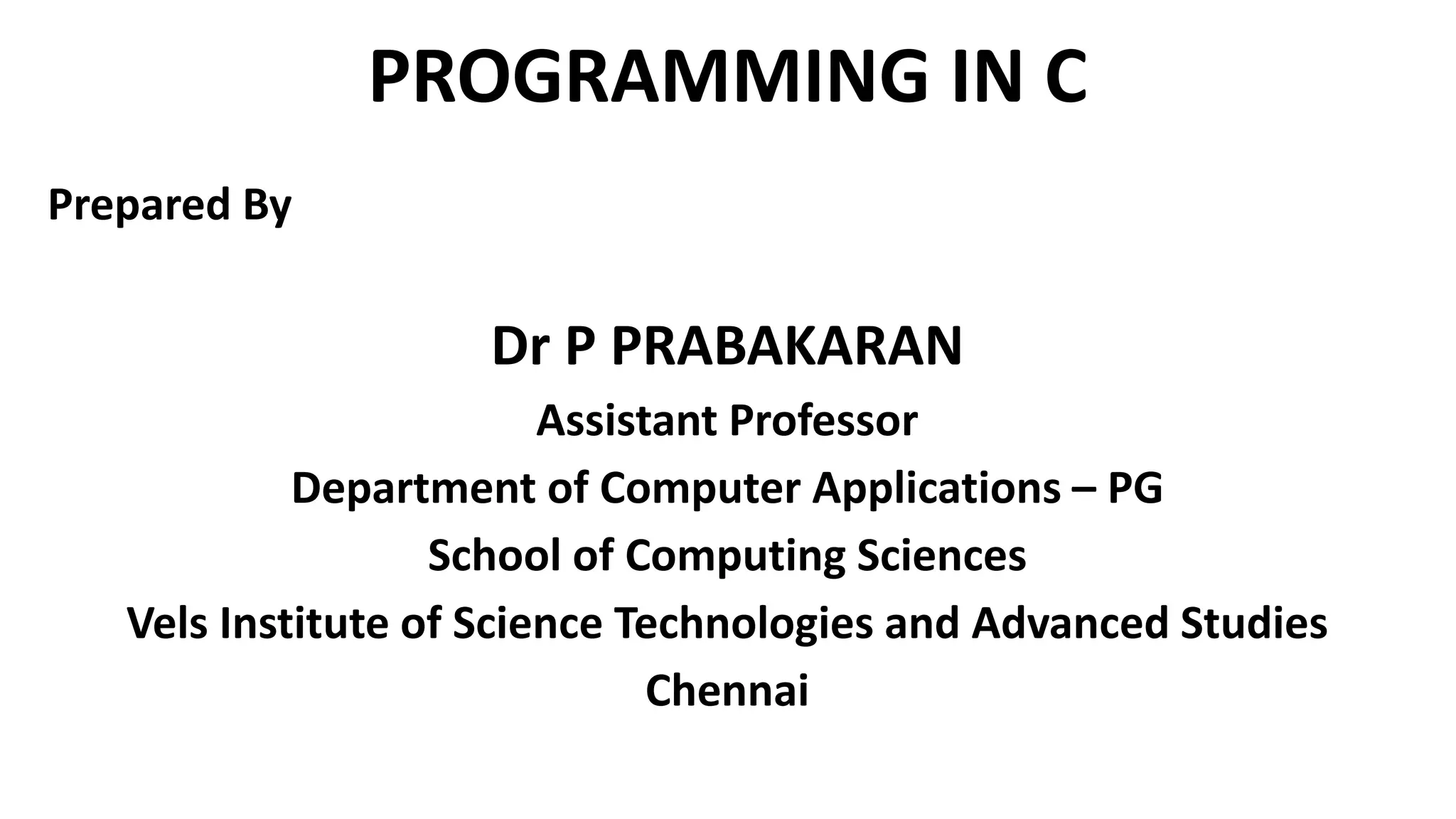 PROGRAMMING IN C

Prepared By

Dr P PRABAKARAN

Assistant Professor

Department of Computer Applications – PG

School of Computing Sciences

Vels Institute of Science Technologies and Advanced Studies

Chennai